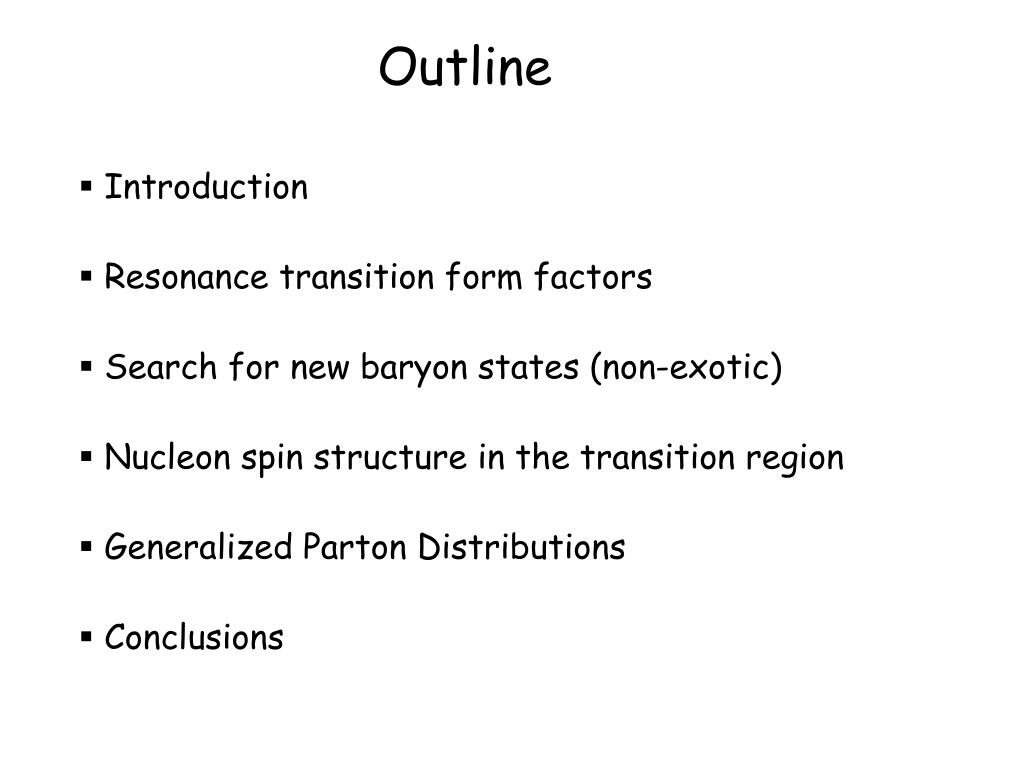 Outline

▪ Introduction

▪ Resonance transition form factors

▪ Search for new baryon states (non-exotic)

▪ Nucleon spin structure in the transition region

▪ Generalized Parton Distributions

▪ Conclusions